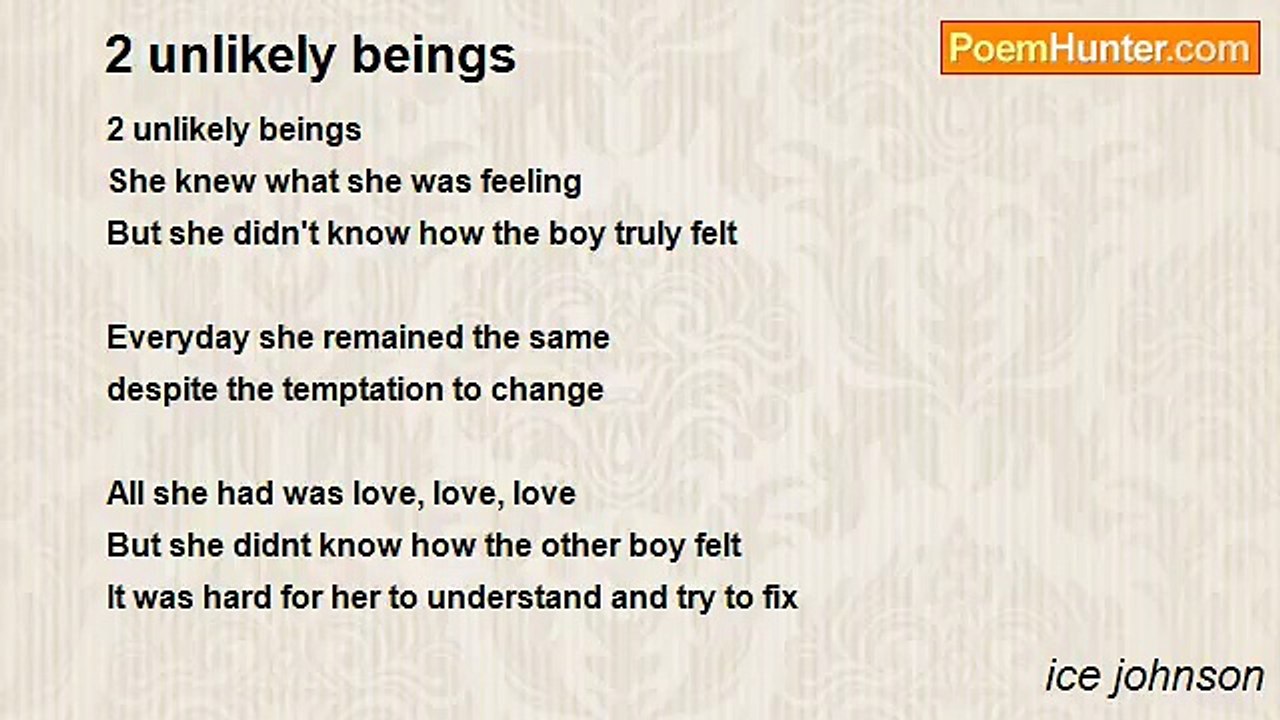 2 unlikely beings

PoemHunter.com

2 unlikely beings
She knew what she was feeling
But she didn't know how the boy truly felt

Everyday she remained the same
despite the temptation to change

All she had was love, love, love
But she didnt know how the other boy felt
It was hard for her to understand and try to fix

ice johnson